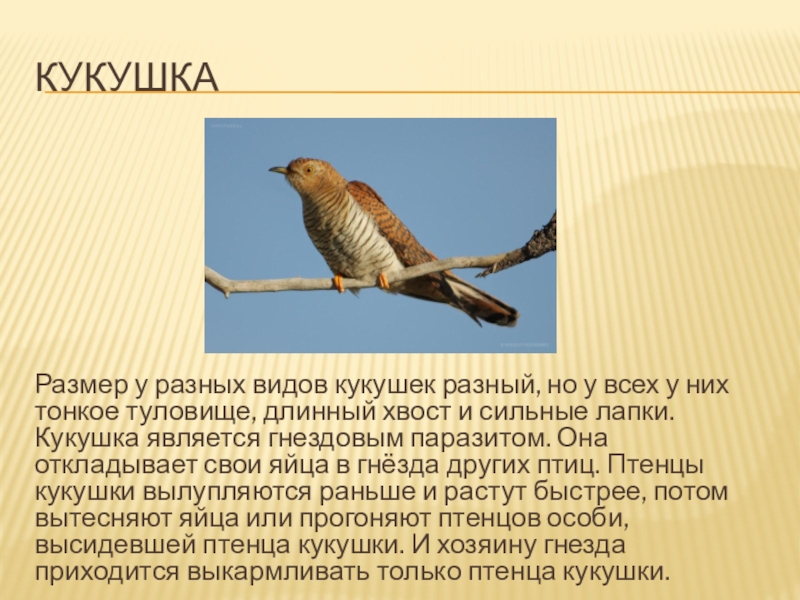 КУКУШКА

Размер у разных видов кукушек разный, но у всех у них тонкое туловище, длинный хвост и сильные лапки. Кукушка является гнездовым паразитом. Она откладывает свои яйца в гнёзда других птиц. Птенцы кукушки вылупляются раньше и растут быстрее, потом вытесняют яйца или прогоняют птенцов особи, высидевшей птенца кукушки. И хозяину гнезда приходится выкармливать только птенца кукушки.